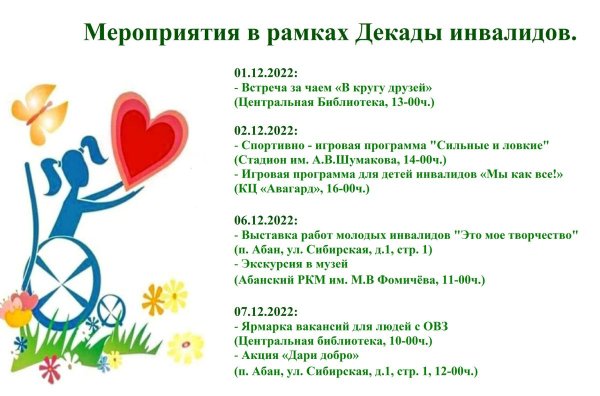 Мероприятия в рамках Декады инвалидов.

01.12.2022:
- Встреча за чаем «В кругу друзей»
(Центральная Библиотека, 13-00ч.)

02.12.2022:
- Спортивно - игровая программа "Сильные и ловкие"
(Стадион им. А.В.Шумакова, 14-00ч.)
- Игровая программа для детей инвалидов «Мы как все!»
(КЦ «Авагард», 16-00ч.)

06.12.2022:
- Выставка работ молодых инвалидов "Это мое творчество"
(п. Абан, ул. Сибирская, д.1, стр. 1)
- Экскурсия в музей
(Абанский РКМ им. М.В Фомичёва, 11-00ч.)

07.12.2022:
- Ярмарка вакансий для людей с ОВЗ
(Центральная библиотека, 10-00ч.)
- Акция «Дари добро»
(п. Абан, ул. Сибирская, д.1, стр. 1, 12-00ч.)